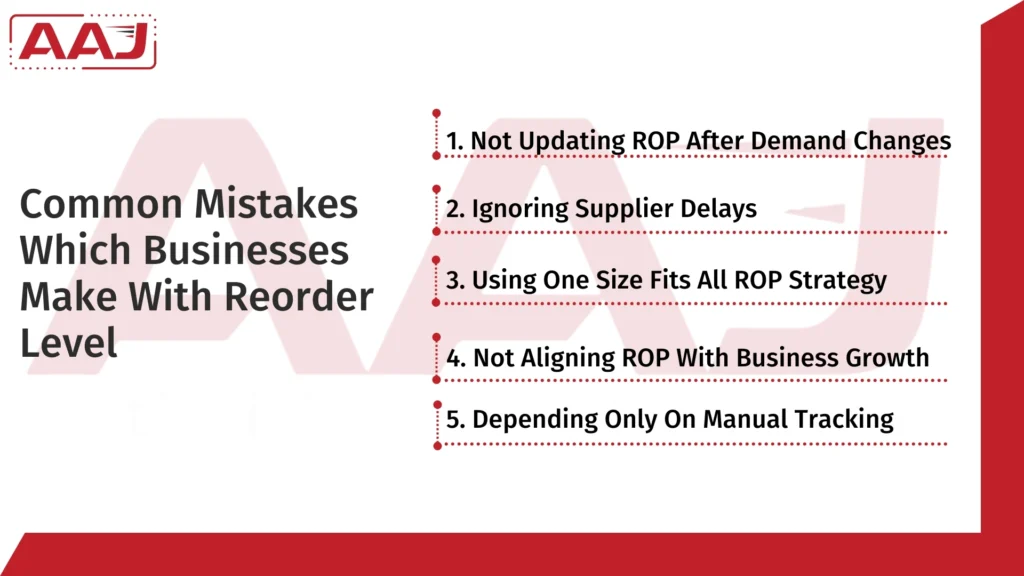 AAJ

Common Mistakes Which Businesses Make With Reorder Level

1. Not Updating ROP After Demand Changes

2. Ignoring Supplier Delays

3. Using One Size Fits All ROP Strategy

4. Not Aligning ROP With Business Growth

5. Depending Only On Manual Tracking